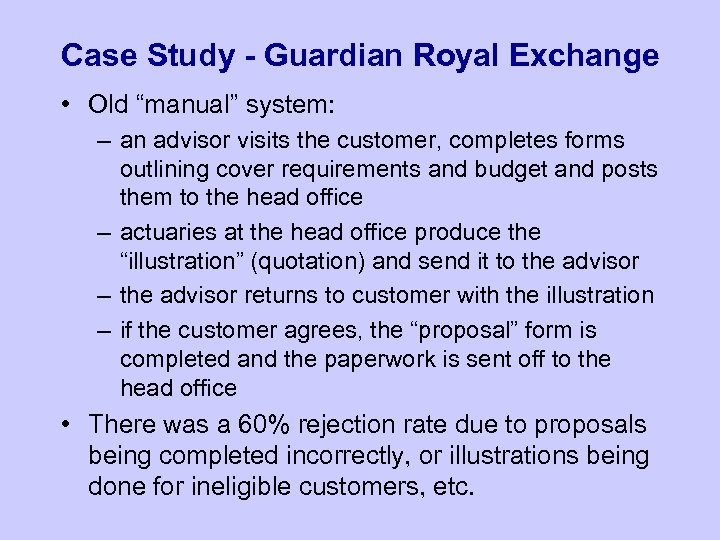 Case Study - Guardian Royal Exchange

• Old “manual” system:

– an advisor visits the customer, completes forms outlining cover requirements and budget and posts them to the head office

– actuaries at the head office produce the “illustration” (quotation) and send it to the advisor

– the advisor returns to customer with the illustration

– if the customer agrees, the “proposal” form is completed and the paperwork is sent off to the head office

• There was a 60% rejection rate due to proposals being completed incorrectly, or illustrations being done for ineligible customers, etc.